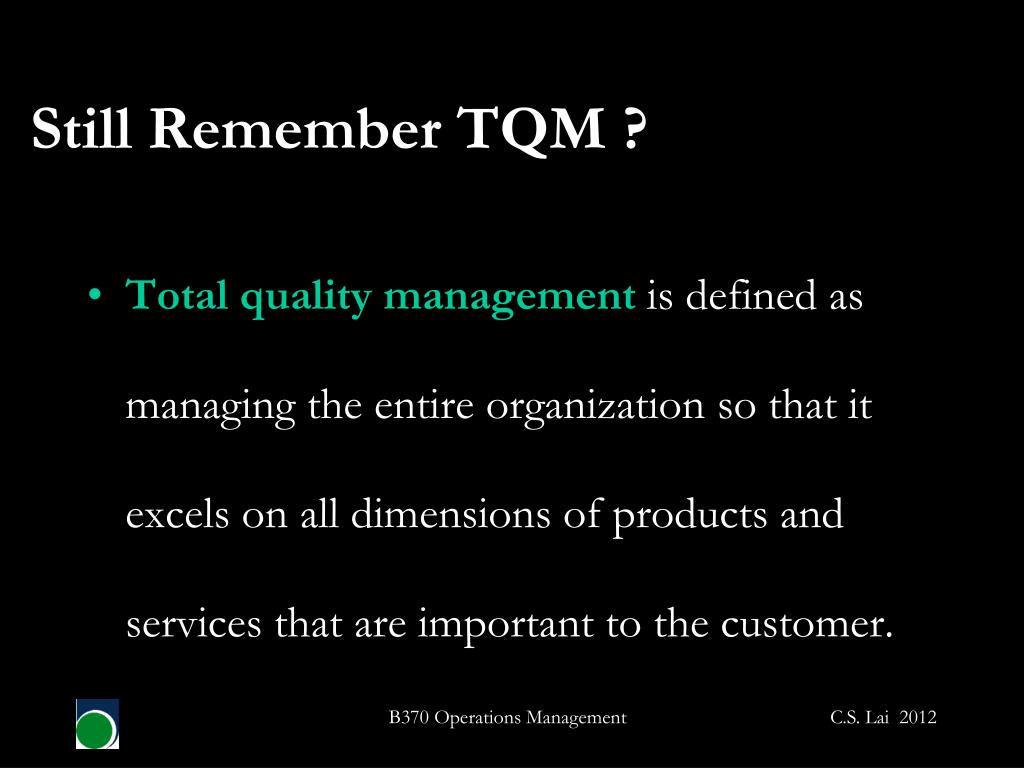 Still Remember TQM ?

• Total quality management is defined as managing the entire organization so that it excels on all dimensions of products and services that are important to the customer.

B370 Operations Management

C.S. Lai 2012